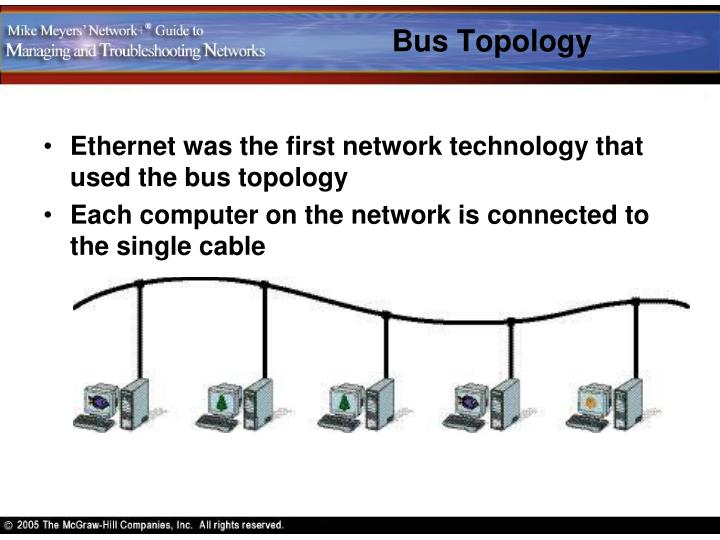 Mike Meyers' Network+® Guide to
Managing and Troubleshooting Networks

Bus Topology

• Ethernet was the first network technology that used the bus topology

• Each computer on the network is connected to the single cable

© 2005 The McGraw-Hill Companies, Inc. All rights reserved.